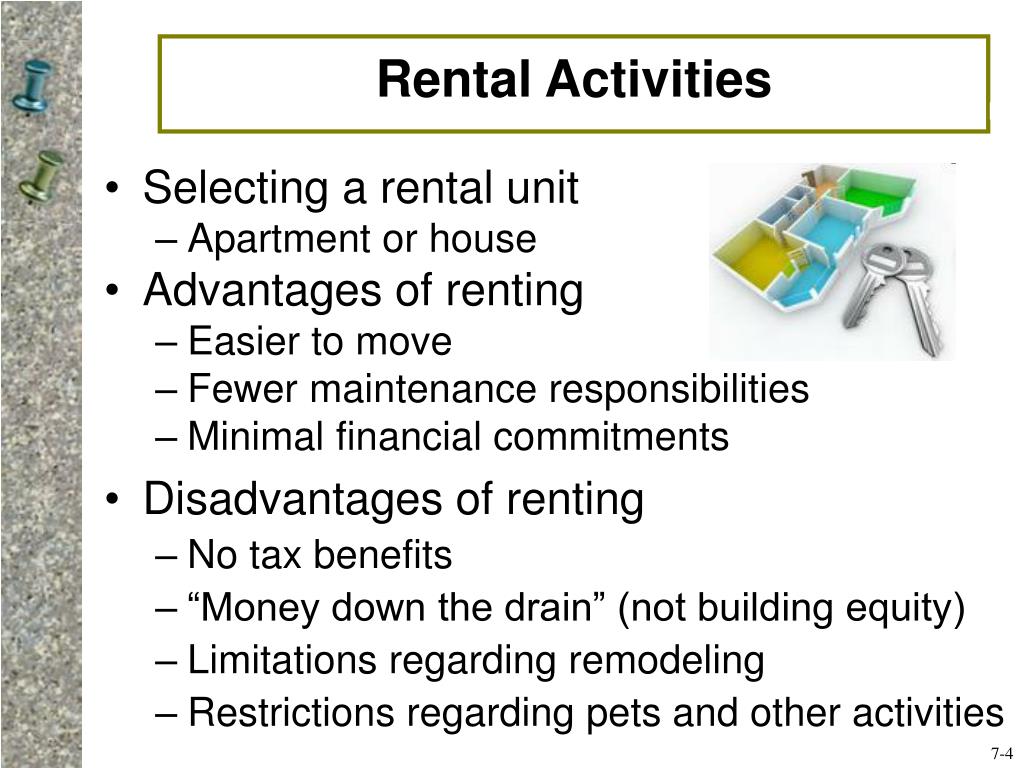 Rental Activities

• Selecting a rental unit
– Apartment or house
• Advantages of renting
– Easier to move
– Fewer maintenance responsibilities
– Minimal financial commitments
• Disadvantages of renting
– No tax benefits
– “Money down the drain” (not building equity)
– Limitations regarding remodeling
– Restrictions regarding pets and other activities

7-4